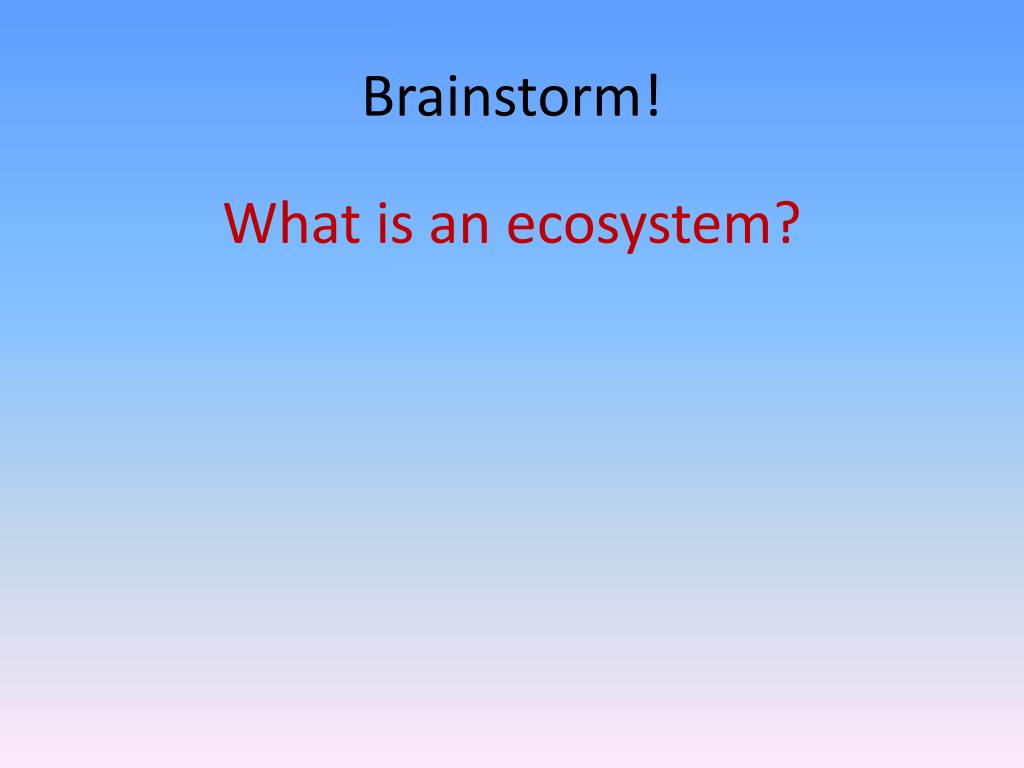 Brainstorm!

What is an ecosystem?